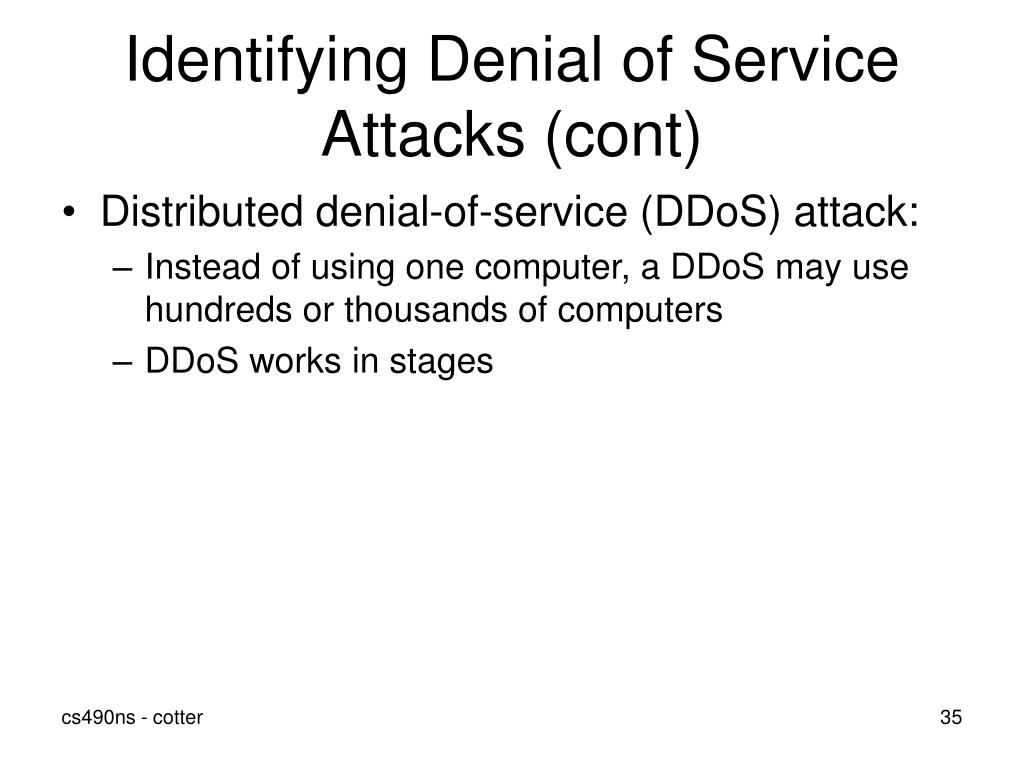 Identifying Denial of Service Attacks (cont)

• Distributed denial-of-service (DDoS) attack:

– Instead of using one computer, a DDoS may use hundreds or thousands of computers

– DDoS works in stages

cs490ns - cotter

35